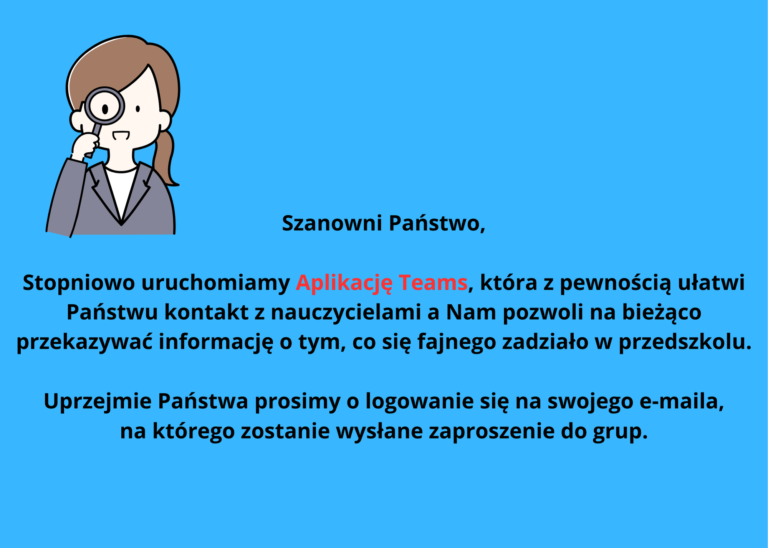 Szanowni Państwo,

Stopniowo uruchomiamy Aplikację Teams, która z pewnością ułatwi Państwu kontakt z nauczycielami a Nam pozwoli na bieżąco przekazywać informację o tym, co się fajnego zadziało w przedszkolu.

Uprzejmie Państwa prosimy o logowanie się na swojego e-maila, na którego zostanie wysłane zaproszenie do grup.